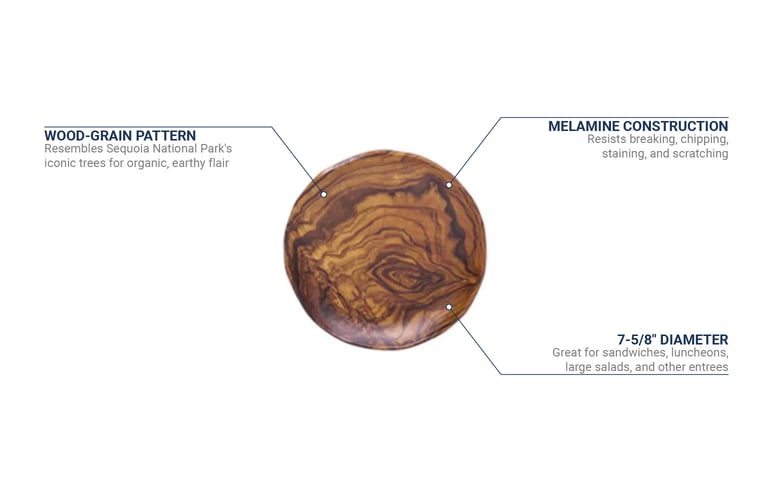 WOOD-GRAIN PATTERN
Resembles Sequoia National Park's iconic trees for organic, earthy flair

MELAMINE CONSTRUCTION
Resists breaking, chipping, staining, and scratching

7-5/8" DIAMETER
Great for sandwiches, luncheons, large salads, and other entrees